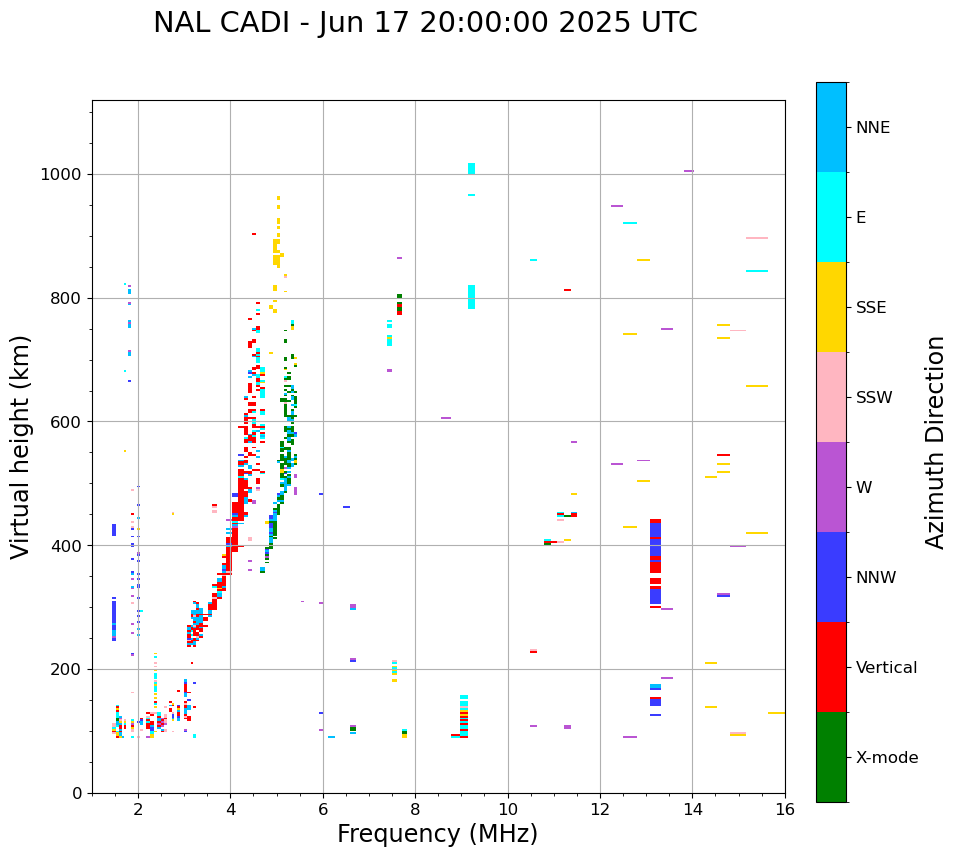 NAL CADI - Jun 17 20:00:00 2025 UTC

Virtual height (km)

1000
800
600
400
200
0

2
4
6
8
10
12
14
16

Frequency (MHz)

NNE
E
SSE
SSW
W
NNW
Vertical
X-mode

Azimuth Direction